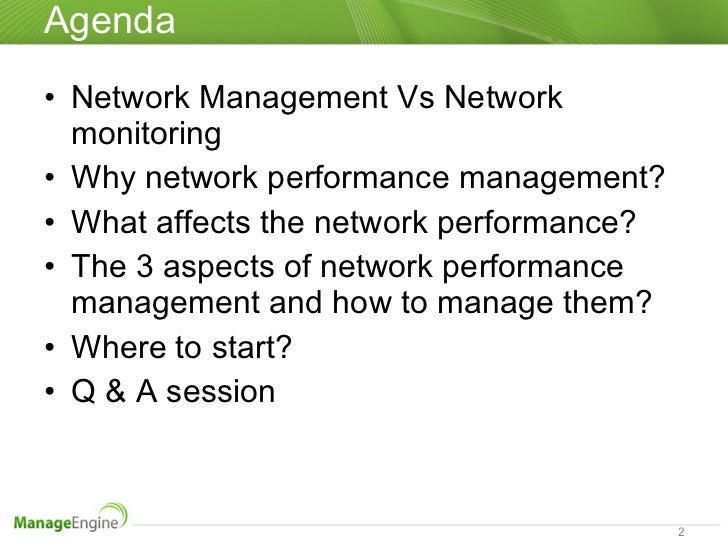 Agenda

• Network Management Vs Network monitoring
• Why network performance management?
• What affects the network performance?
• The 3 aspects of network performance management and how to manage them?
• Where to start?
• Q & A session

ManageEngine

2